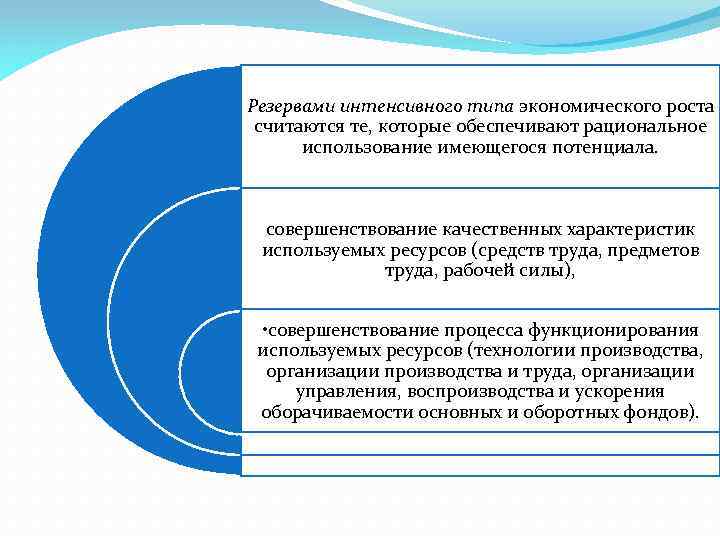 Резервами интенсивного типа экономического роста считаются те, которые обеспечивают рациональное использование имеющегося потенциала.

совершенствование качественных характеристик используемых ресурсов (средств труда, предметов труда, рабочей силы),

•совершенствование процесса функционирования используемых ресурсов (технологии производства, организации производства и труда, организации управления, воспроизводства и ускорения оборачиваемости основных и оборотных фондов).